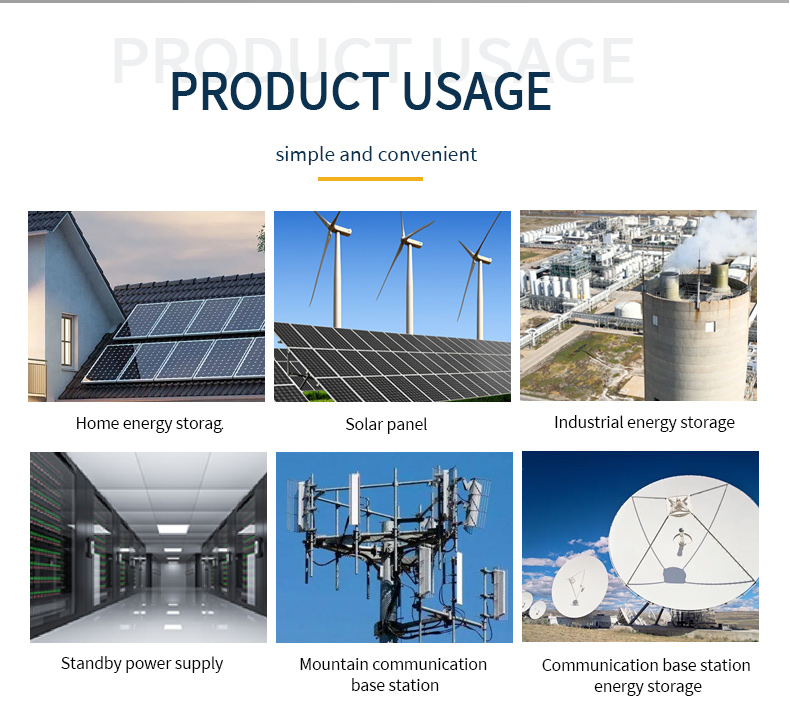 PRODUCT USAGE

PRODUCT USAGE

simple and convenient

Home energy storag.

Solar panel

Industrial energy storage

Standby power supply

Mountain communication base station

Communication base station energy storage